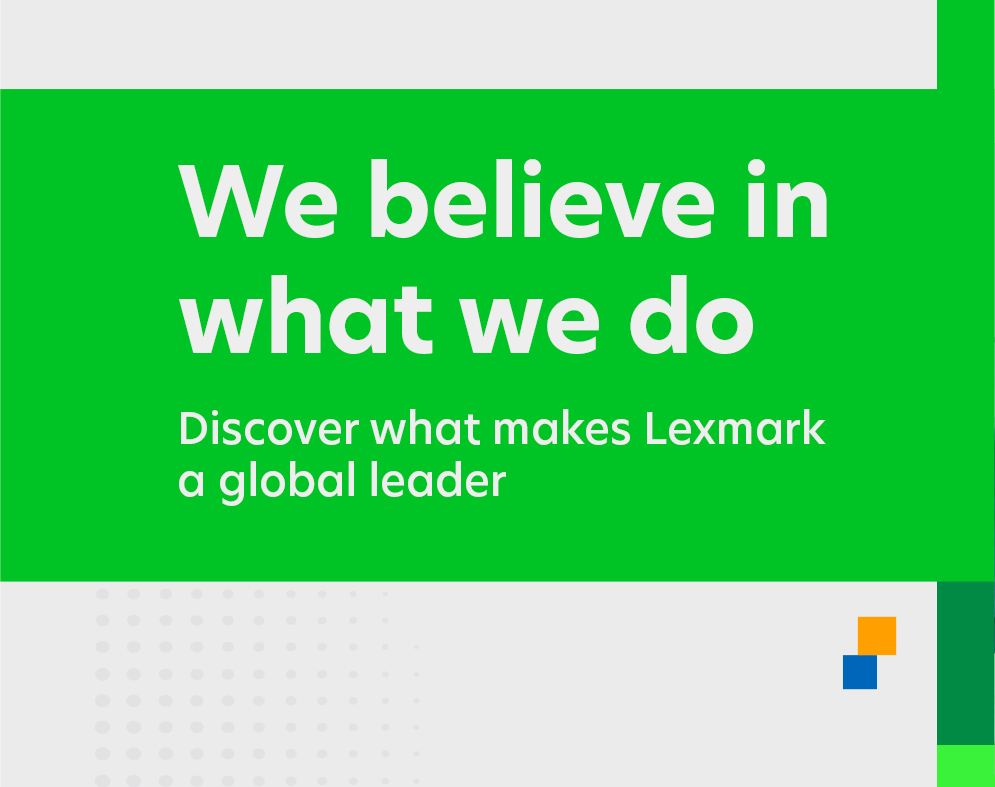 We believe in what we do

Discover what makes Lexmark a global leader